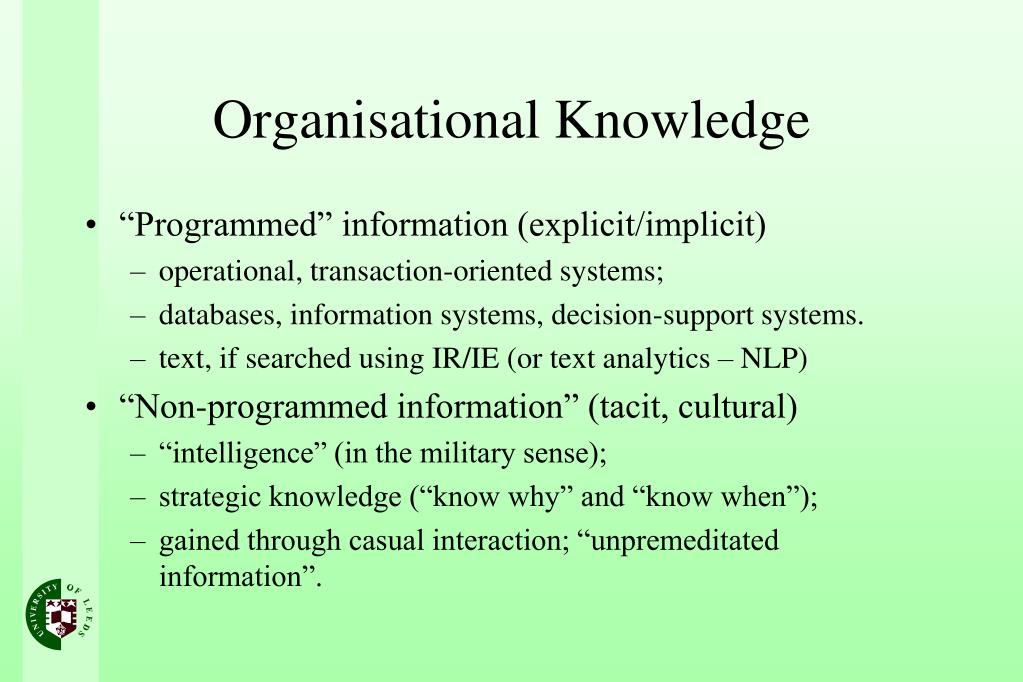 Organisational Knowledge

• “Programmed” information (explicit/implicit)
– operational, transaction-oriented systems;
– databases, information systems, decision-support systems.
– text, if searched using IR/IE (or text analytics – NLP)

• “Non-programmed information” (tacit, cultural)
– “intelligence” (in the military sense);
– strategic knowledge (“know why” and “know when”);
– gained through casual interaction; “unpremeditated information”.

UNIVERSITY OF LEEDS